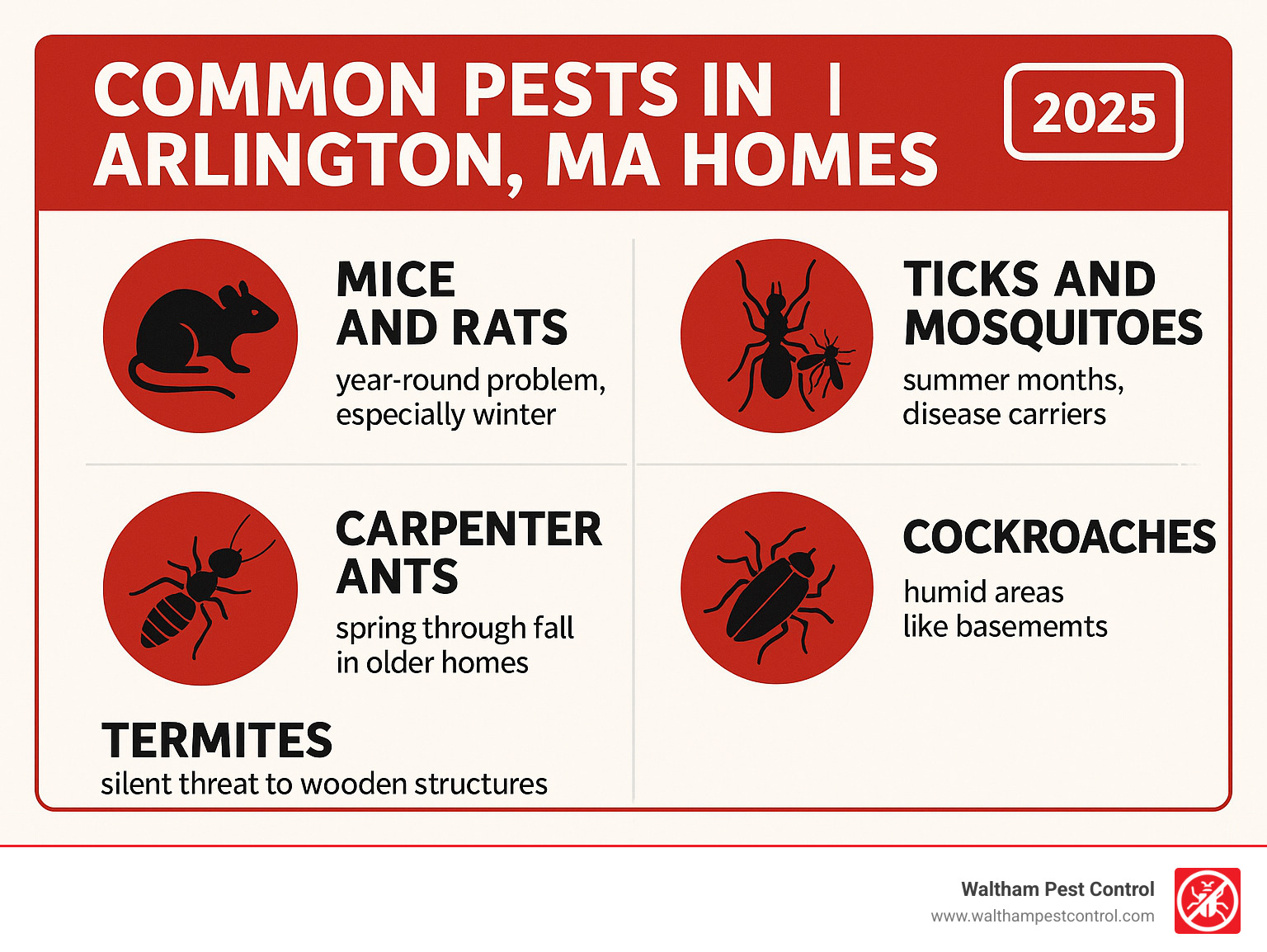 COMMON PESTS IN I ARLINGTON, MA HOMES

2025

MICE AND RATS
year-round problem, especially winter

TICKS AND MOSQUITOES
summer months, disease carriers

CARPENTER ANTS
spring through fall in older homes

COCKROACHES
humid areas like basememts

TERMITES
silent threat to wooden structures

Waltham Pest Control
www.walthampestcontrol.com